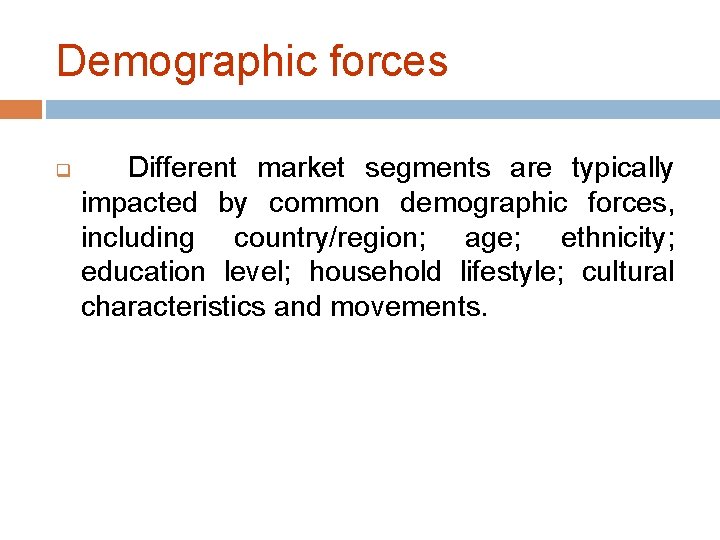 Demographic forces

Different market segments are typically impacted by common demographic forces, including country/region; age; ethnicity; education level; household lifestyle; cultural characteristics and movements.